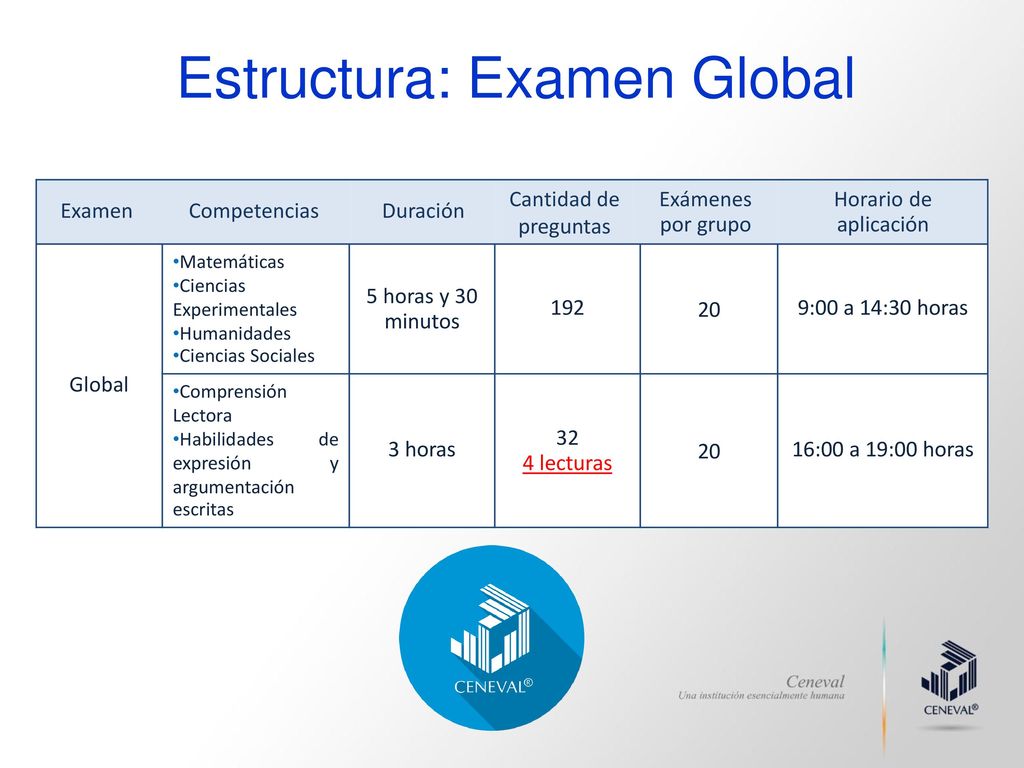 Estructura: Examen Global

| Examen | Competencias | Duración | Cantidad de preguntas | Exámenes por grupo | Horario de aplicación |
|---|---|---|---|---|---|
| Global | •Matemáticas •Ciencias Experimentales •Humanidades •Ciencias Sociales | 5 horas y 30 minutos | 192 | 20 | 9:00 a 14:30 horas |
| | •Comprensión Lectora •Habilidades de expresión y argumentación escritas | 3 horas | 32 4 lecturas | 20 | 16:00 a 19:00 horas |

CENEVAL®

Ceneval
Una institución esencialmente humana

CENEVAL®